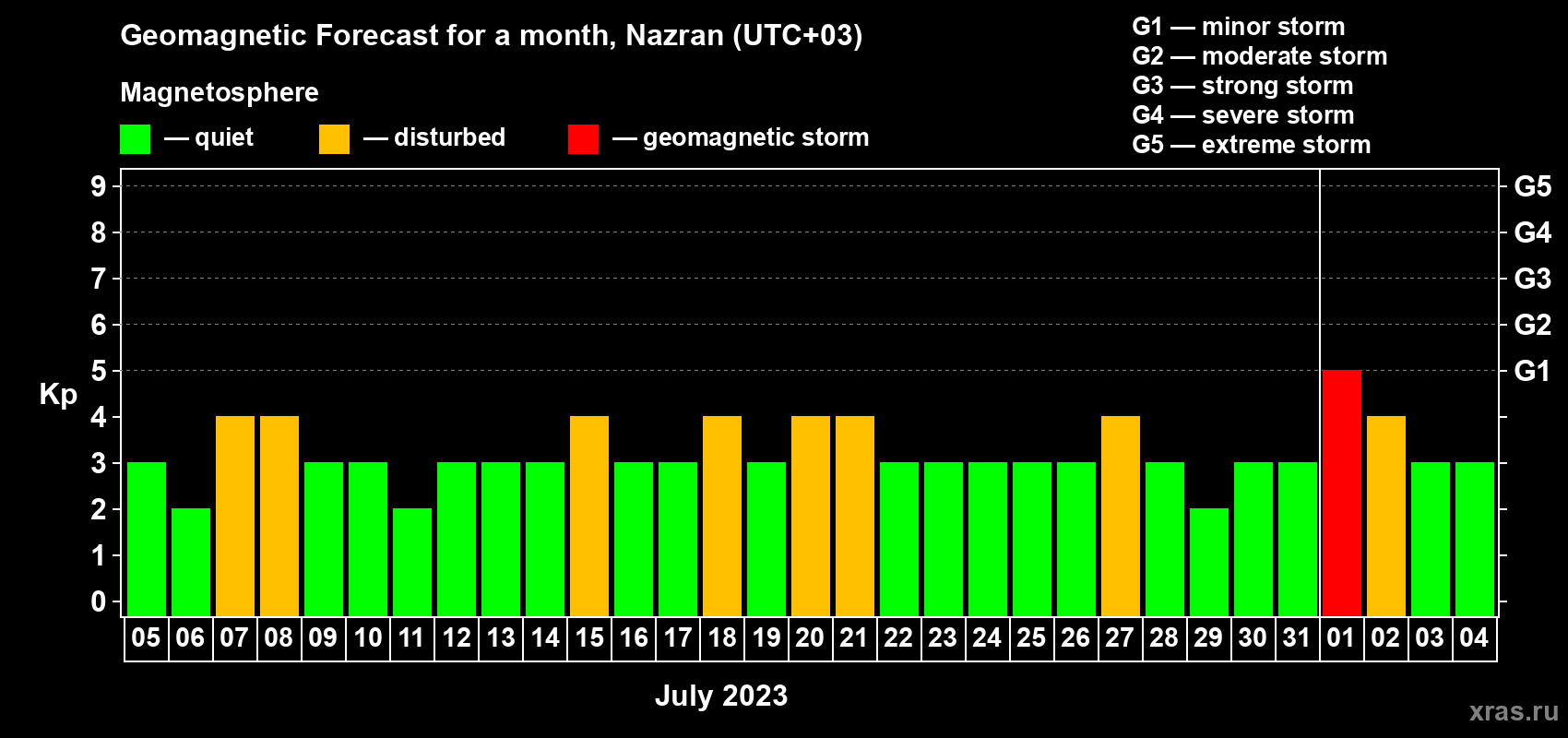 Geomagnetic Forecast for a month, Nazran (UTC+03)

Magnetosphere

— quiet — disturbed — geomagnetic storm

G1 — minor storm
G2 — moderate storm
G3 — strong storm
G4 — severe storm
G5 — extreme storm

Kp

9
8
7
6
5
4
3
2
1
0

G5
G4
G3
G2
G1

05 06 07 08 09 10 11 12 13 14 15 16 17 18 19 20 21 22 23 24 25 26 27 28 29 30 31 01 02 03 04

July 2023

xras.ru